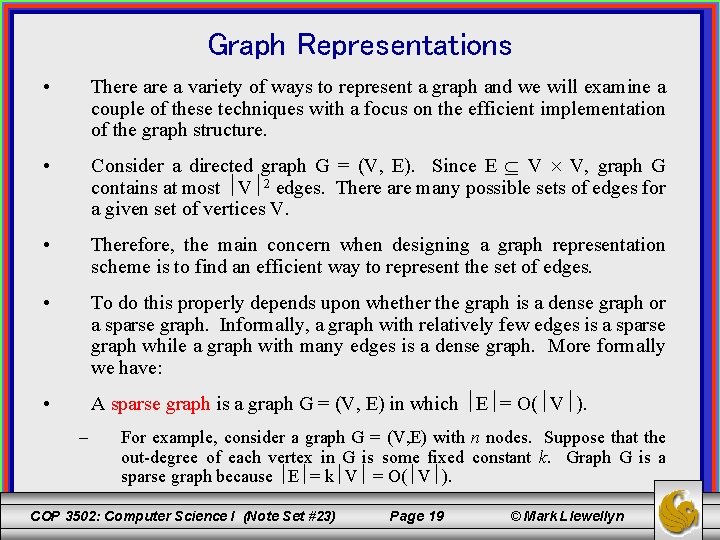 Graph Representations

• There are a variety of ways to represent a graph and we will examine a couple of these techniques with a focus on the efficient implementation of the graph structure.

• Consider a directed graph G = (V, E). Since $E \subseteq V \times V$, graph G contains at most $|V|^2$ edges. There are many possible sets of edges for a given set of vertices V.

• Therefore, the main concern when designing a graph representation scheme is to find an efficient way to represent the set of edges.

• To do this properly depends upon whether the graph is a dense graph or a sparse graph. Informally, a graph with relatively few edges is a sparse graph while a graph with many edges is a dense graph. More formally we have:

• A sparse graph is a graph G = (V, E) in which $|E| = O(|V|)$.

– For example, consider a graph G = (V,E) with $n$ nodes. Suppose that the out-degree of each vertex in G is some fixed constant $k$. Graph G is a sparse graph because $|E| = k|V| = O(|V|)$.

COP 3502: Computer Science I (Note Set #23) Page 19 © Mark Llewellyn